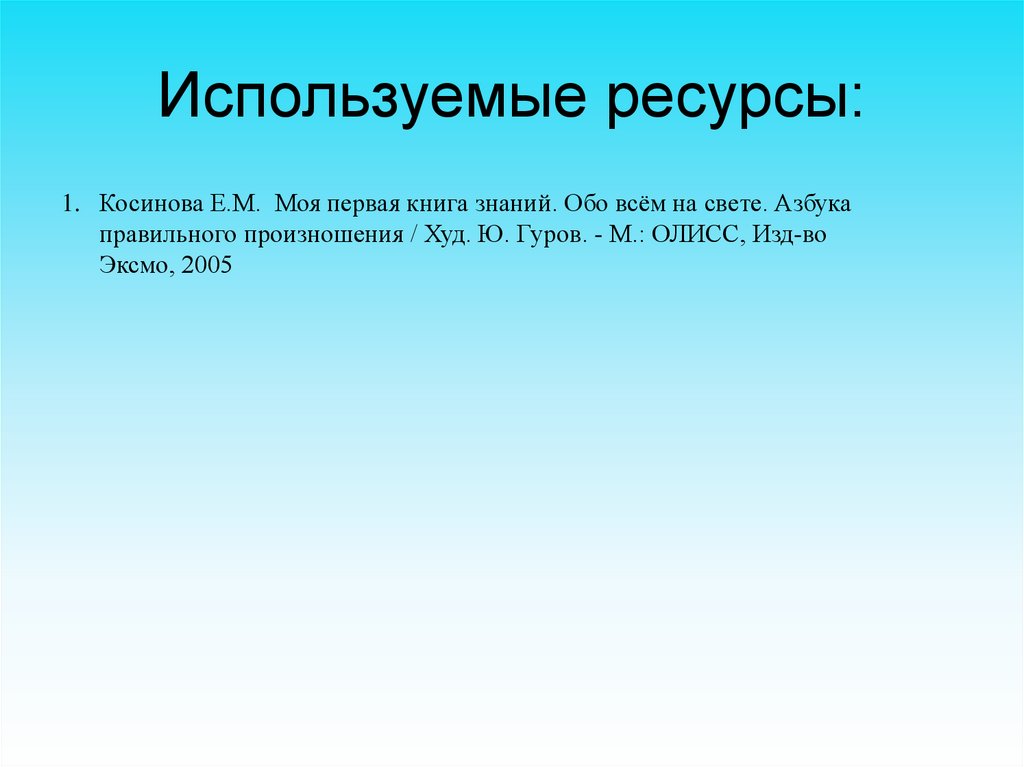 Используемые ресурсы:

1. Косинова Е.М. Моя первая книга знаний. Обо всём на свете. Азбука правильного произношения / Худ. Ю. Гуров. - М.: ОЛИСС, Изд-во Эксмо, 2005